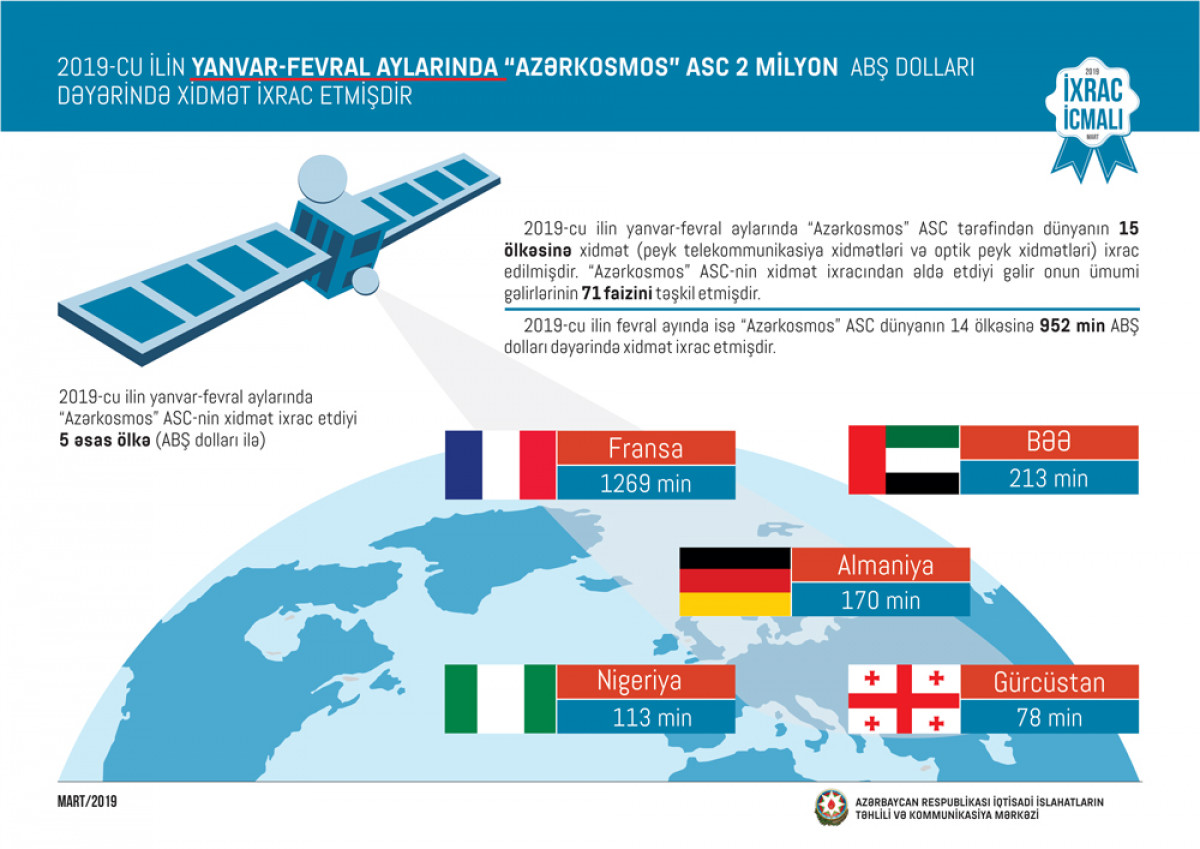 2019-CU İLİN YANVAR-FEVRAL AYLARINDA "AZƏRKOSMOS" ASC 2 MİLYON ABŞ DOLLARI DƏYƏRİNDƏ XİDMƏT İXRAC ETMİŞDİR

2019
İXRAC
İCMALI
MART

2019-cu ilin yanvar-fevral aylarında "Azərkosmos" ASC tərəfindən dünyanın 15 ölkəsinə xidmət (peyk telekommunikasiya xidmətləri və optik peyk xidmətləri) ixrac edilmişdir. "Azərkosmos" ASC-nin xidmət ixracından əldə etdiyi gəlir onun ümumi gəlirlərinin 71 faizini təşkil etmişdir.

2019-cu ilin fevral ayında isə "Azərkosmos" ASC dünyanın 14 ölkəsinə 952 min ABŞ dolları dəyərində xidmət ixrac etmişdir.

2019-cu ilin yanvar-fevral aylarında "Azərkosmos" ASC-nin xidmət ixrac etdiyi 5 əsas ölkə (ABŞ dolları ilə)

Fransa
1269 min

BƏƏ
213 min

Almaniya
170 min

Nigeriya
113 min

Gürcüstan
78 min

MART/2019

AZƏRBAYCAN RESPUBLİKASI İQTİSADİ İSLAHATLARIN TƏHLİLİ VƏ KOMMUNİKASİYA MƏRKƏZİ